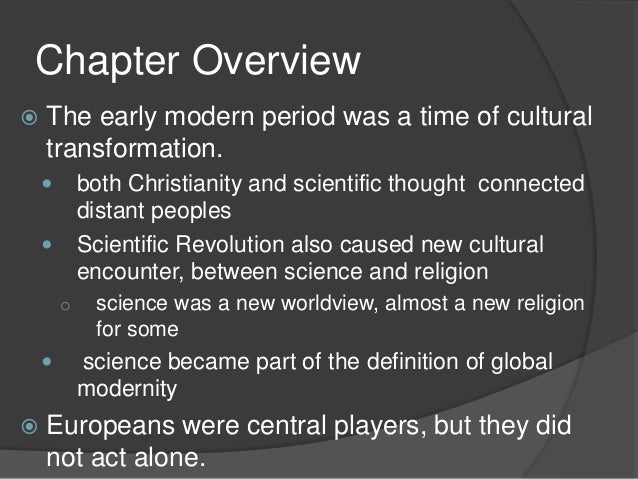 Chapter Overview

The early modern period was a time of cultural transformation.

both Christianity and scientific thought connected distant peoples

Scientific Revolution also caused new cultural encounter, between science and religion

science was a new worldview, almost a new religion for some

science became part of the definition of global modernity

Europeans were central players, but they did not act alone.